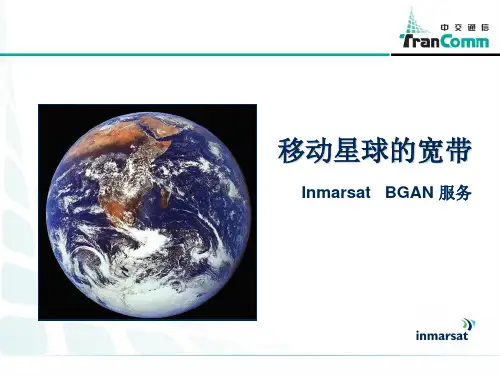 中交通信
TranComm

移动星球的宽带

Inmarsat BGAN 服务

inmarsat